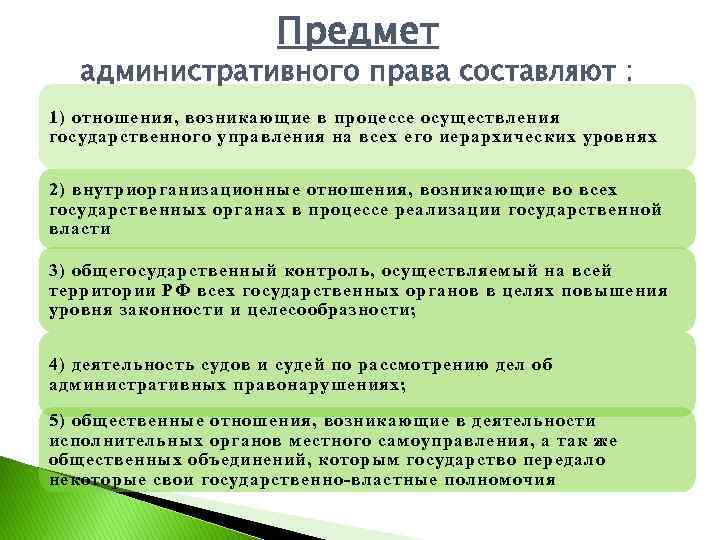 Предмет
административного права составляют :

1) отношения, возникающие в процессе осуществления государственного управления на всех его иерархических уровнях

2) внутриорганизационные отношения, возникающие во всех государственных органах в процессе реализации государственной власти

3) общегосударственный контроль, осуществляемый на всей территории РФ всех государственных органов в целях повышения уровня законности и целесообразности;

4) деятельность судов и судей по рассмотрению дел об административных правонарушениях;

5) общественные отношения, возникающие в деятельности исполнительных органов местного самоуправления, а так же общественных объединений, которым государство передало некоторые свои государственно-властные полномочия